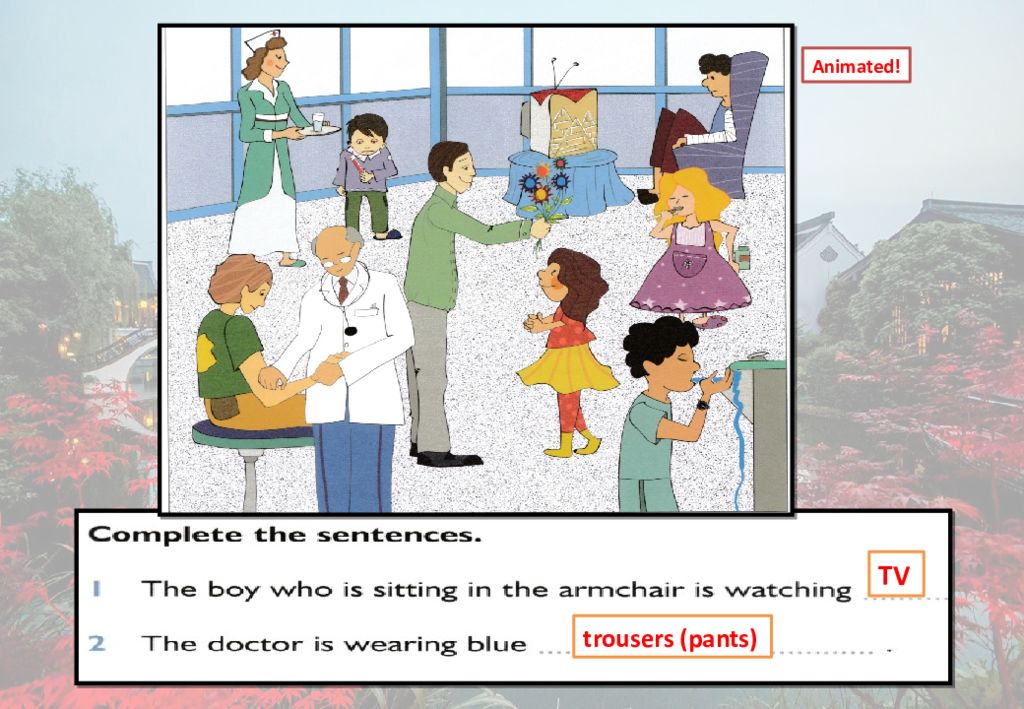 Animated!

Complete the sentences.

1 The boy who is sitting in the armchair is watching TV

2 The doctor is wearing blue trousers (pants) .